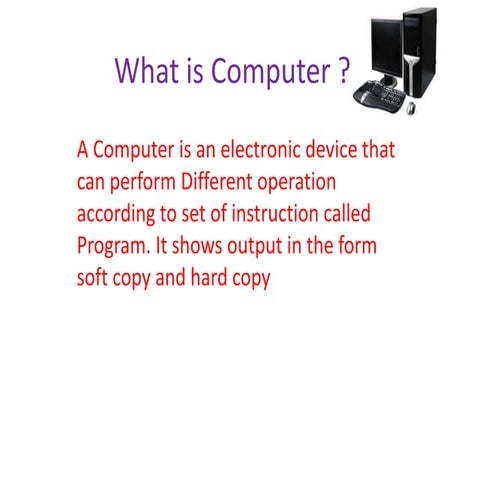 What is Computer ?

A Computer is an electronic device that can perform Different operation according to set of instruction called Program. It shows output in the form soft copy and hard copy